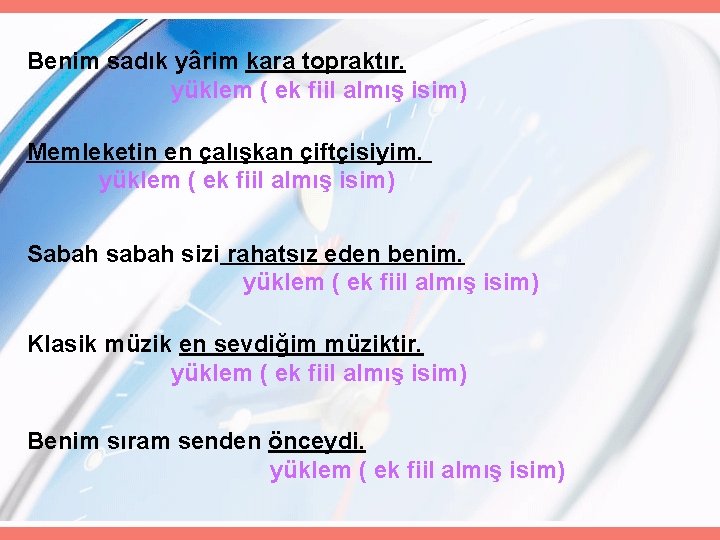 Benim sadık yârim kara topraktır.
yüklem ( ek fiil almış isim)

Memleketin en çalışkan çiftçisiyim.
yüklem ( ek fiil almış isim)

Sabah sabah sizi rahatsız eden benim.
yüklem ( ek fiil almış isim)

Klasik müzik en sevdiğim müziktir.
yüklem ( ek fiil almış isim)

Benim sıram senden önceydi.
yüklem ( ek fiil almış isim)